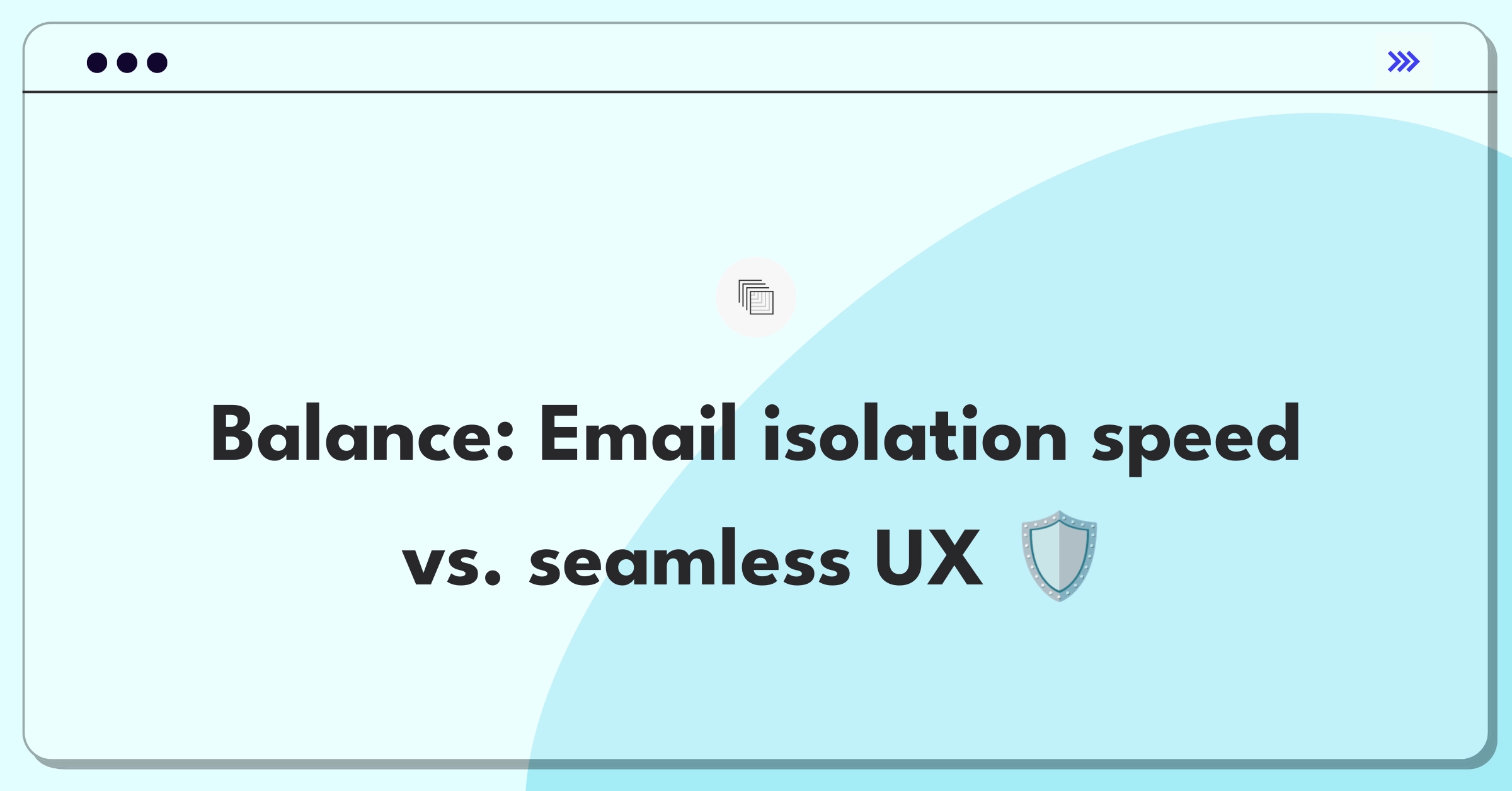 Balance: Email isolation speed vs. seamless UX 🛡️